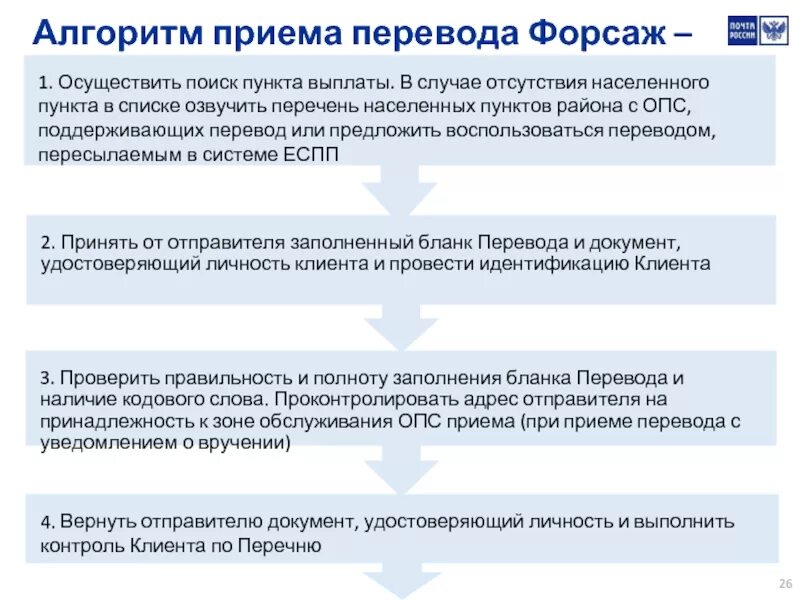 Алгоритм приема перевода Форсаж –

ПОЧТА РОССИИ

1. Осуществить поиск пункта выплаты. В случае отсутствия населенного пункта в списке озвучить перечень населенных пунктов района с ОПС, поддерживающих перевод или предложить воспользоваться переводом, пересылаемым в системе ЕСПП

2. Принять от отправителя заполненный бланк Перевода и документ, удостоверяющий личность клиента и провести идентификацию Клиента

3. Проверить правильность и полноту заполнения бланка Перевода и наличие кодового слова. Проконтролировать адрес отправителя на принадлежность к зоне обслуживания ОПС приема (при приеме перевода с уведомлением о вручении)

4. Вернуть отправителю документ, удостоверяющий личность и выполнить контроль Клиента по Перечню

26